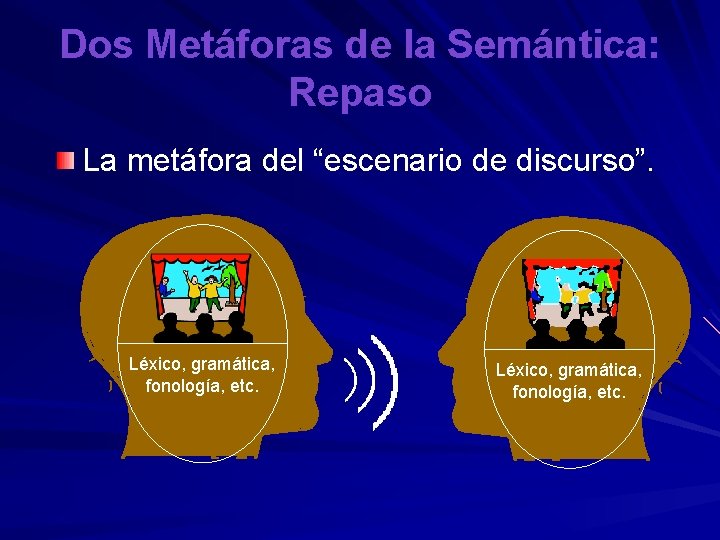 Dos Metáforas de la Semántica: Repaso

La metáfora del “escenario de discurso”.

Léxico, gramática, fonología, etc.

Léxico, gramática, fonología, etc.